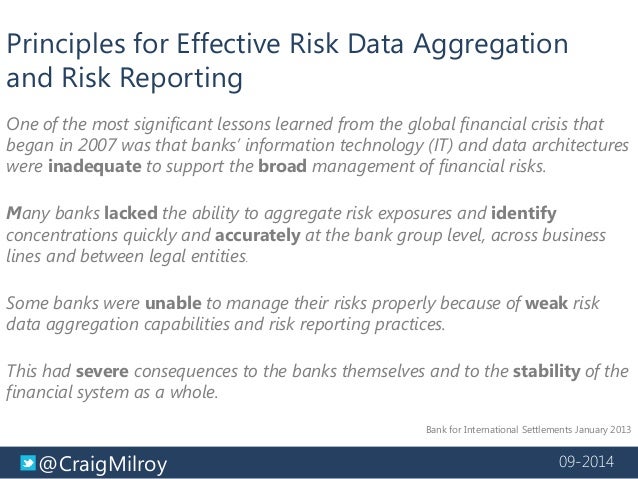 Principles for Effective Risk Data Aggregation and Risk Reporting

One of the most significant lessons learned from the global financial crisis that began in 2007 was that banks' information technology (IT) and data architectures were inadequate to support the broad management of financial risks.

Many banks lacked the ability to aggregate risk exposures and identify concentrations quickly and accurately at the bank group level, across business lines and between legal entities.

Some banks were unable to manage their risks properly because of weak risk data aggregation capabilities and risk reporting practices.

This had severe consequences to the banks themselves and to the stability of the financial system as a whole.

Bank for International Settlements January 2013

@CraigMilroy

09-2014